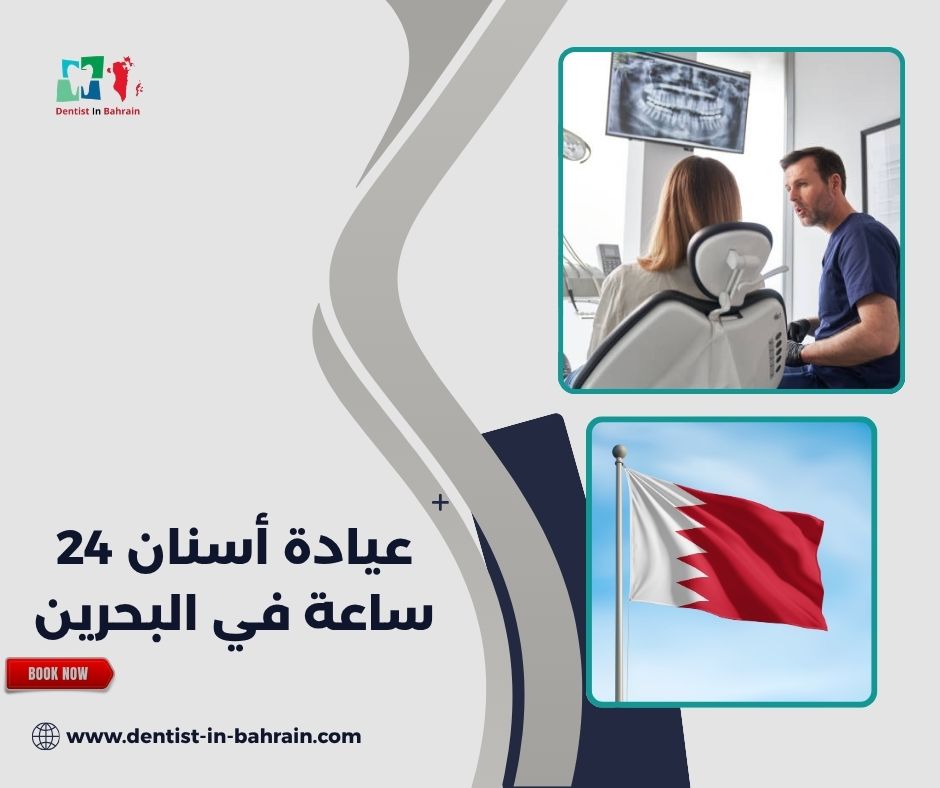 Dentist In Bahrain

عيادة أسنان 24 ساعة في البحرين

BOOK NOW

www.dentist-in-bahrain.com